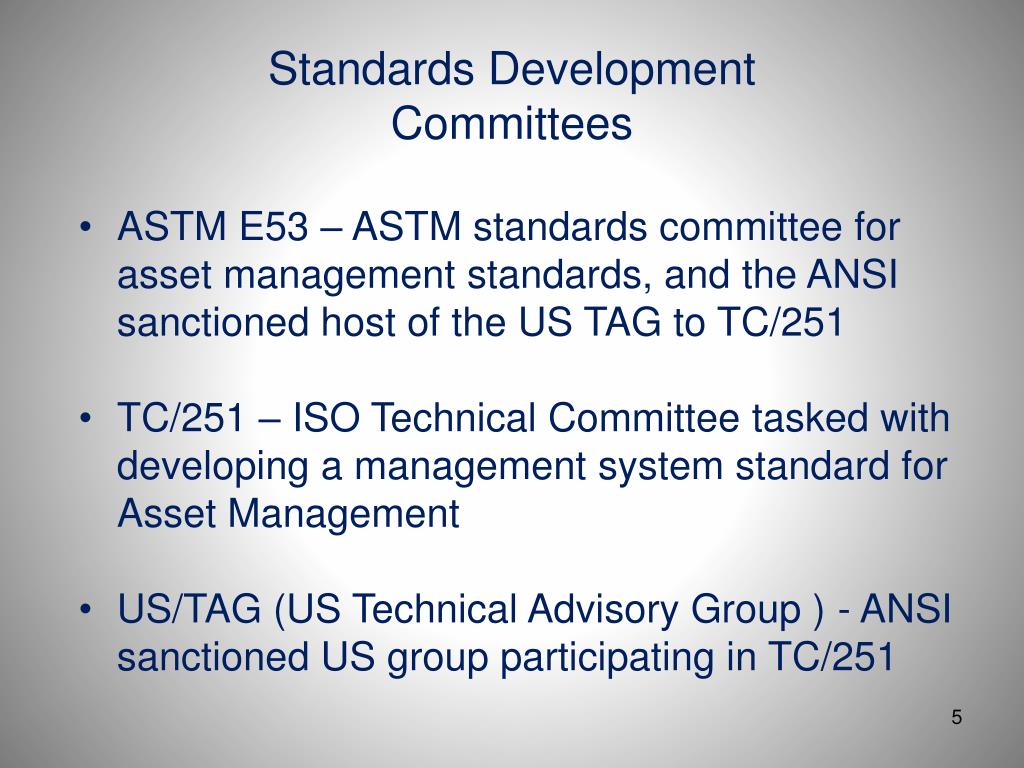 Standards Development Committees

• ASTM E53 – ASTM standards committee for asset management standards, and the ANSI sanctioned host of the US TAG to TC/251

• TC/251 – ISO Technical Committee tasked with developing a management system standard for Asset Management

• US/TAG (US Technical Advisory Group ) - ANSI sanctioned US group participating in TC/251

5